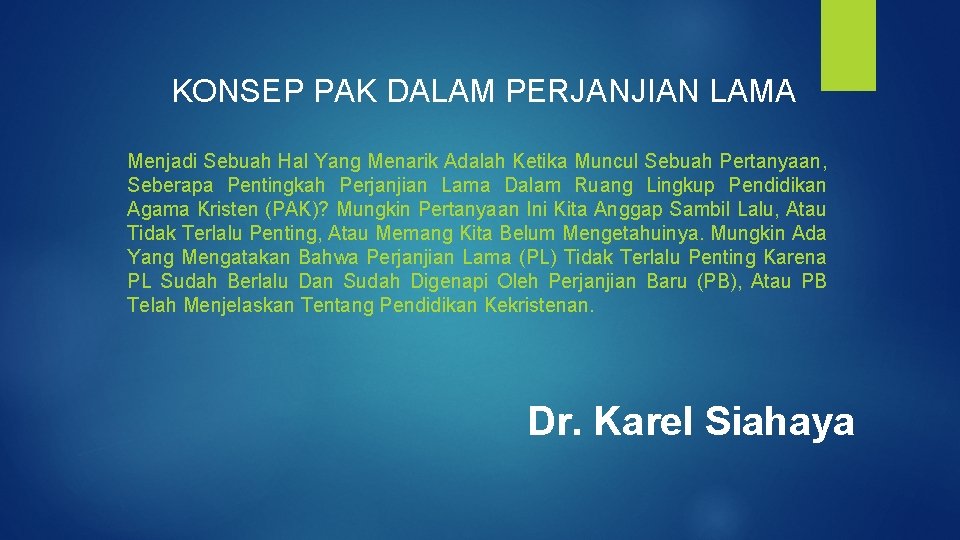 KONSEP PAK DALAM PERJANJIAN LAMA

Menjadi Sebuah Hal Yang Menarik Adalah Ketika Muncul Sebuah Pertanyaan, Seberapa Pentingkah Perjanjian Lama Dalam Ruang Lingkup Pendidikan Agama Kristen (PAK)? Mungkin Pertanyaan Ini Kita Anggap Sambil Lalu, Atau Tidak Terlalu Penting, Atau Memang Kita Belum Mengetahuinya. Mungkin Ada Yang Mengatakan Bahwa Perjanjian Lama (PL) Tidak Terlalu Penting Karena PL Sudah Berlalu Dan Sudah Digenapi Oleh Perjanjian Baru (PB), Atau PB Telah Menjelaskan Tentang Pendidikan Kekristenan.

Dr. Karel Siahaya